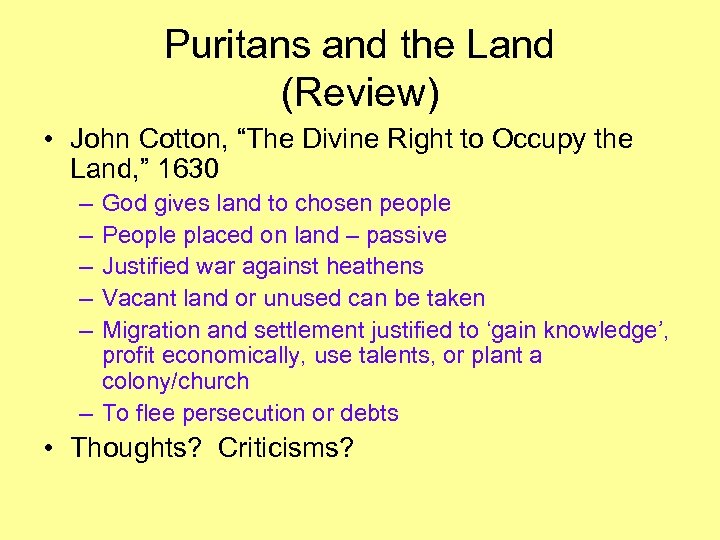 Puritans and the Land
(Review)

• John Cotton, “The Divine Right to Occupy the Land,” 1630
– God gives land to chosen people
– People placed on land – passive
– Justified war against heathens
– Vacant land or unused can be taken
– Migration and settlement justified to ‘gain knowledge’, profit economically, use talents, or plant a colony/church
– To flee persecution or debts
• Thoughts? Criticisms?